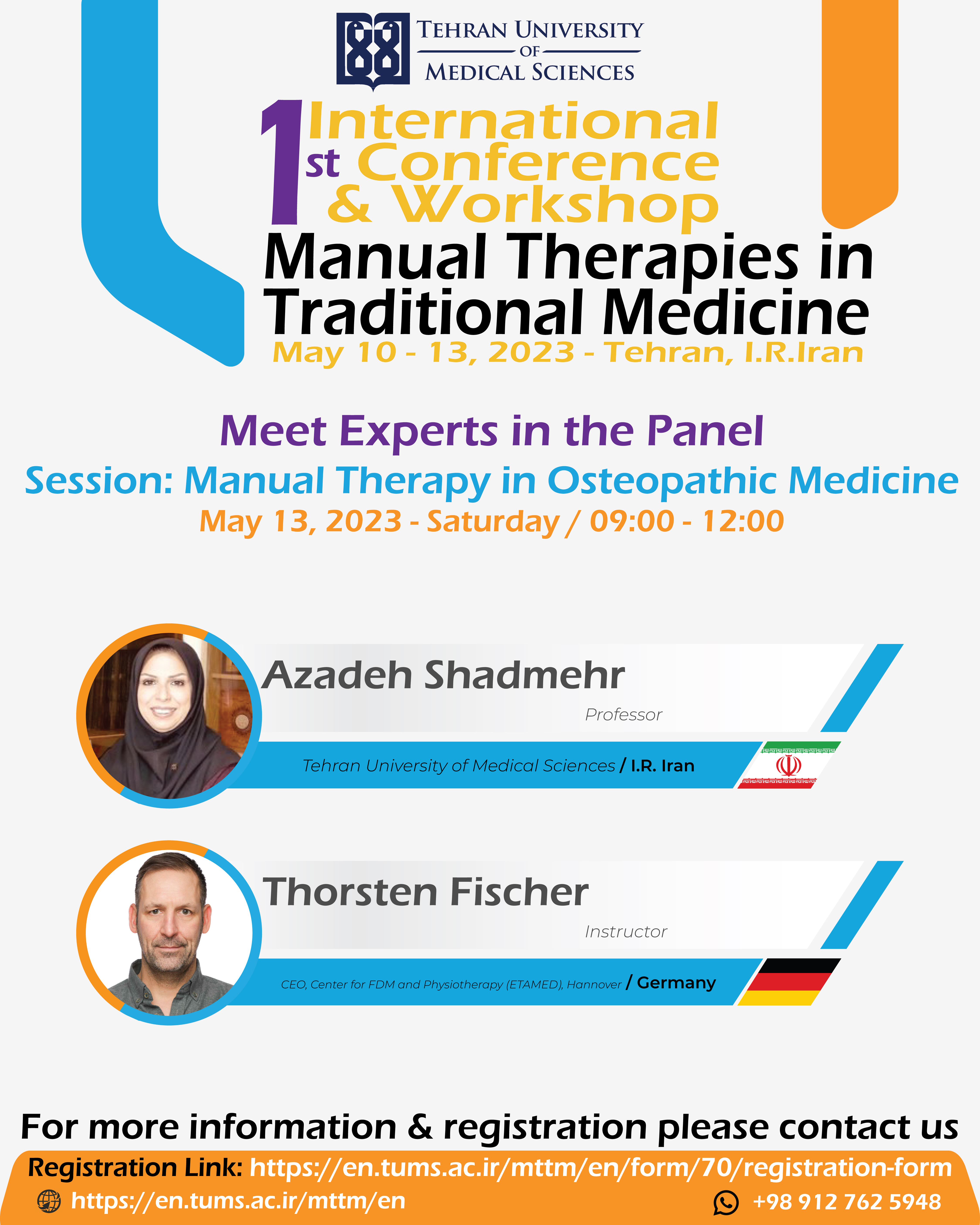 TEHRAN UNIVERSITY OF MEDICAL SCIENCES

1st International Conference & Workshop

Manual Therapies in Traditional Medicine

May 10 - 13, 2023 - Tehran, I.R.Iran

Meet Experts in the Panel

Session: Manual Therapy in Osteopathic Medicine

May 13, 2023 - Saturday / 09:00 - 12:00

Azadeh Shadmehr

Professor

Tehran University of Medical Sciences / I.R. Iran

Thorsten Fischer

Instructor

CEO, Center for FDM and Physiotherapy (ETAMED), Hannover / Germany

For more information & registration please contact us

Registration Link: https://en.tums.ac.ir/mttm/en/form/70/registration-form

https://en.tums.ac.ir/mttm/en

+98 912 762 5948